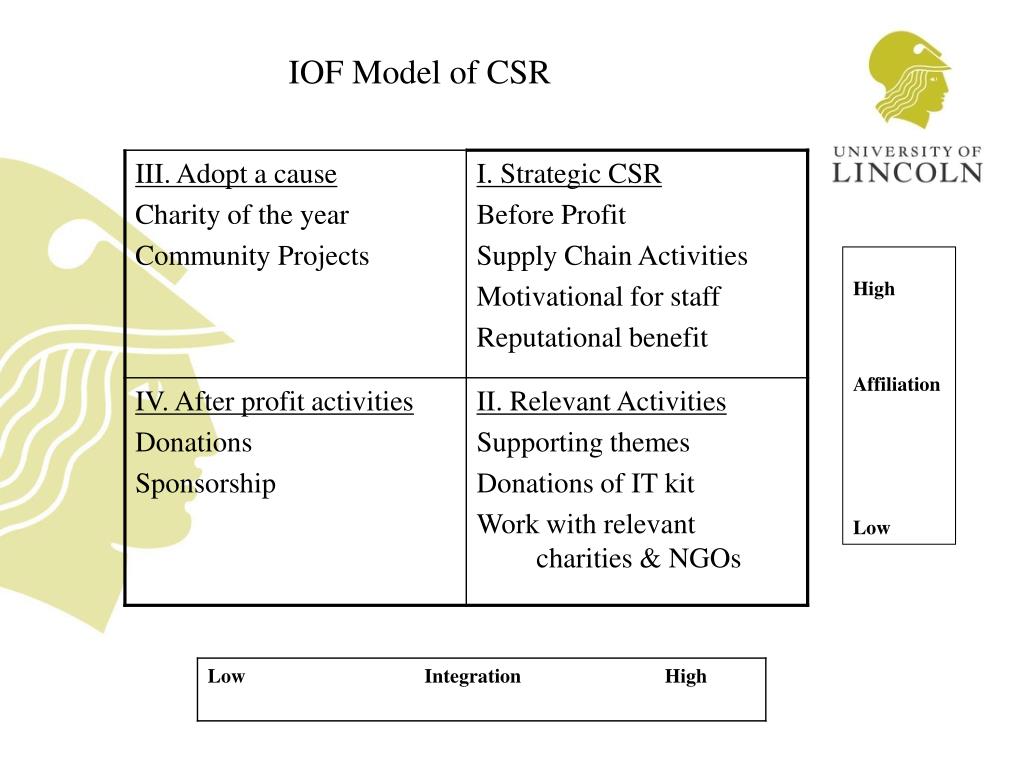 IOF Model of CSR

UNIVERSITY OF LINCOLN

| III. Adopt a cause<br>Charity of the year<br>Community Projects | I. Strategic CSR<br>Before Profit<br>Supply Chain Activities<br>Motivational for staff<br>Reputational benefit |
|---|---|
| IV. After profit activities<br>Donations<br>Sponsorship | II. Relevant Activities<br>Supporting themes<br>Donations of IT kit<br>Work with relevant charities & NGOs |

High

Affiliation

Low

Low Integration High